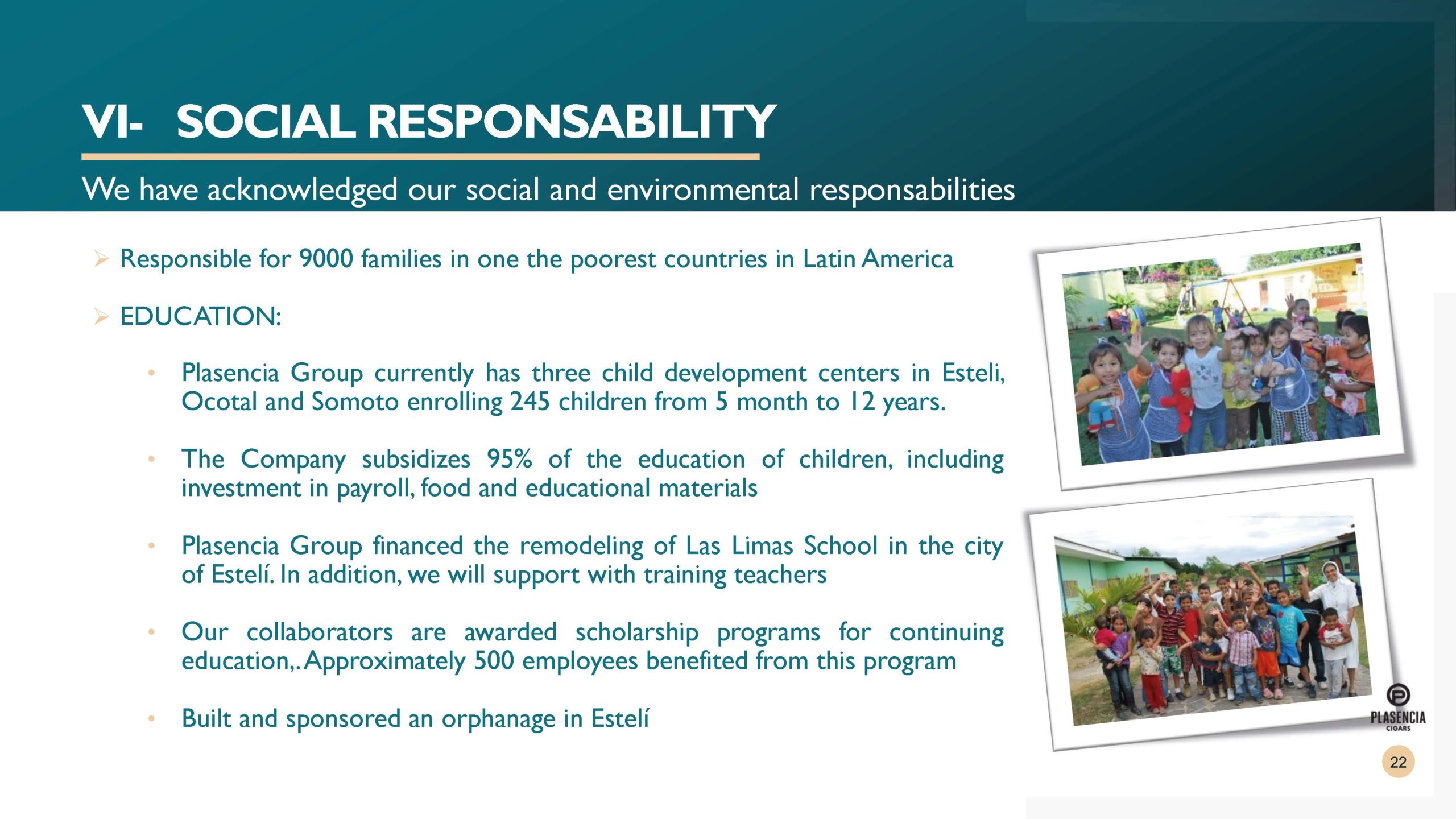 VI- SOCIAL RESPONSABILITY

We have acknowledged our social and environmental responsabilities

➢ Responsible for 9000 families in one the poorest countries in Latin America

➢ EDUCATION:

• Plasencia Group currently has three child development centers in Esteli, Ocotal and Somoto enrolling 245 children from 5 month to 12 years.

• The Company subsidizes 95% of the education of children, including investment in payroll, food and educational materials

• Plasencia Group financed the remodeling of Las Limas School in the city of Estelí. In addition, we will support with training teachers

• Our collaborators are awarded scholarship programs for continuing education,. Approximately 500 employees benefited from this program

• Built and sponsored an orphanage in Estelí

PLASENCIA CIGARS

22